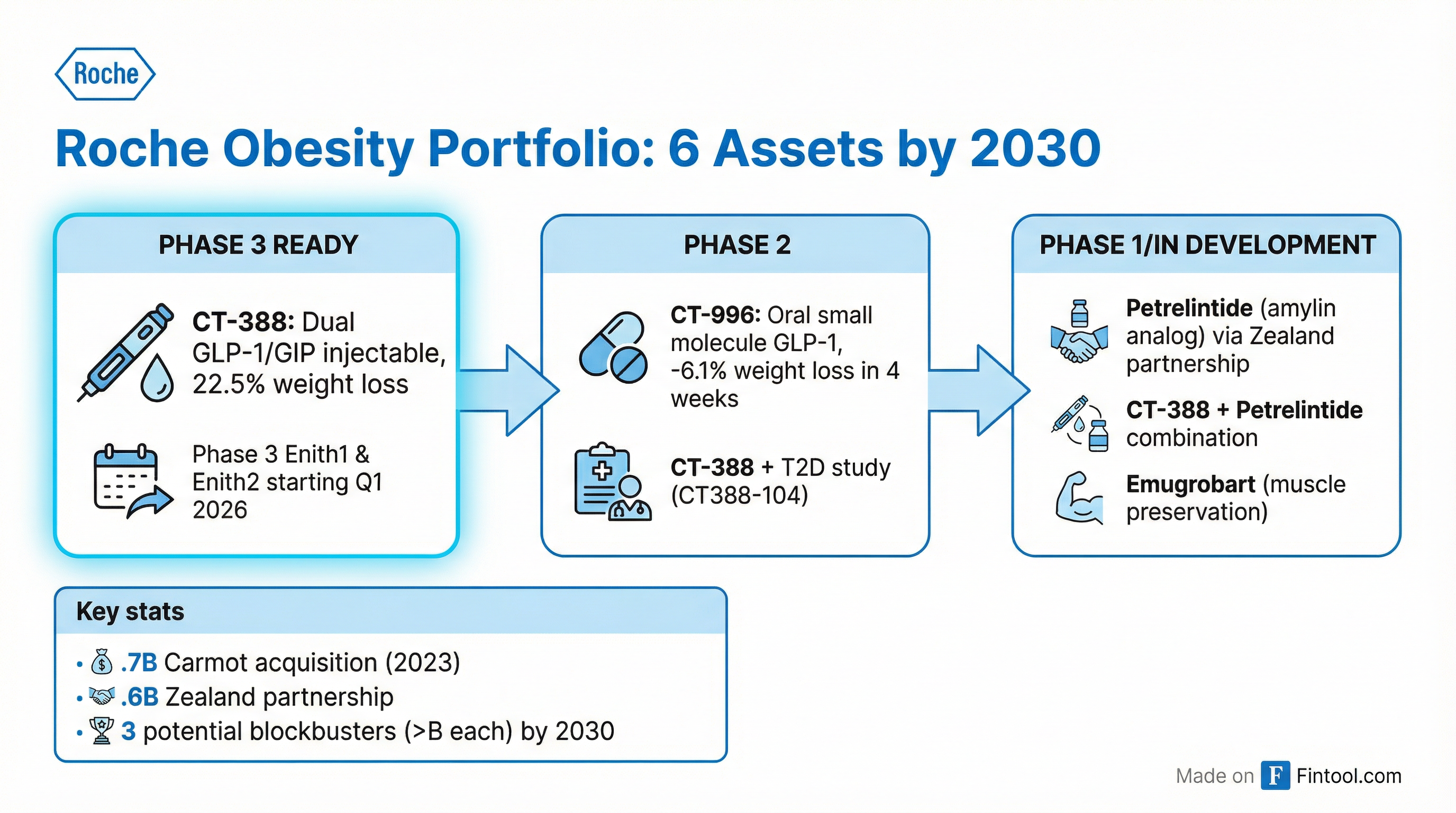 Roche

Roche Obesity Portfolio: 6 Assets by 2030

PHASE 3 READY

CT-388: Dual GLP-1/GIP injectable, 22.5% weight loss

Phase 3 Enith1 & Enith2 starting Q1 2026

PHASE 2

CT-996: Oral small molecule GLP-1, -6.1% weight loss in 4 weeks

CT-388 + T2D study (CT388-104)

PHASE 1/IN DEVELOPMENT

Petrelintide (amylin analog) via Zealand partnership

CT-388 + Petrelintide combination

Emugrobart (muscle preservation)

Key stats

• .7B Carmot acquisition (2023)
• .6B Zealand partnership
• 3 potential blockbusters (>B each) by 2030

Made on F Fintool.com